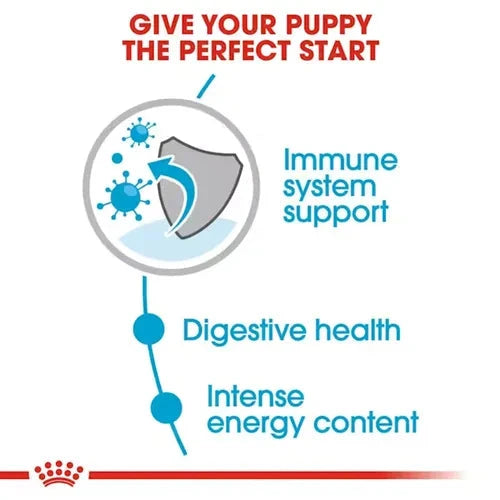 GIVE YOUR PUPPY THE PERFECT START

Immune system support

Digestive health

Intense energy content